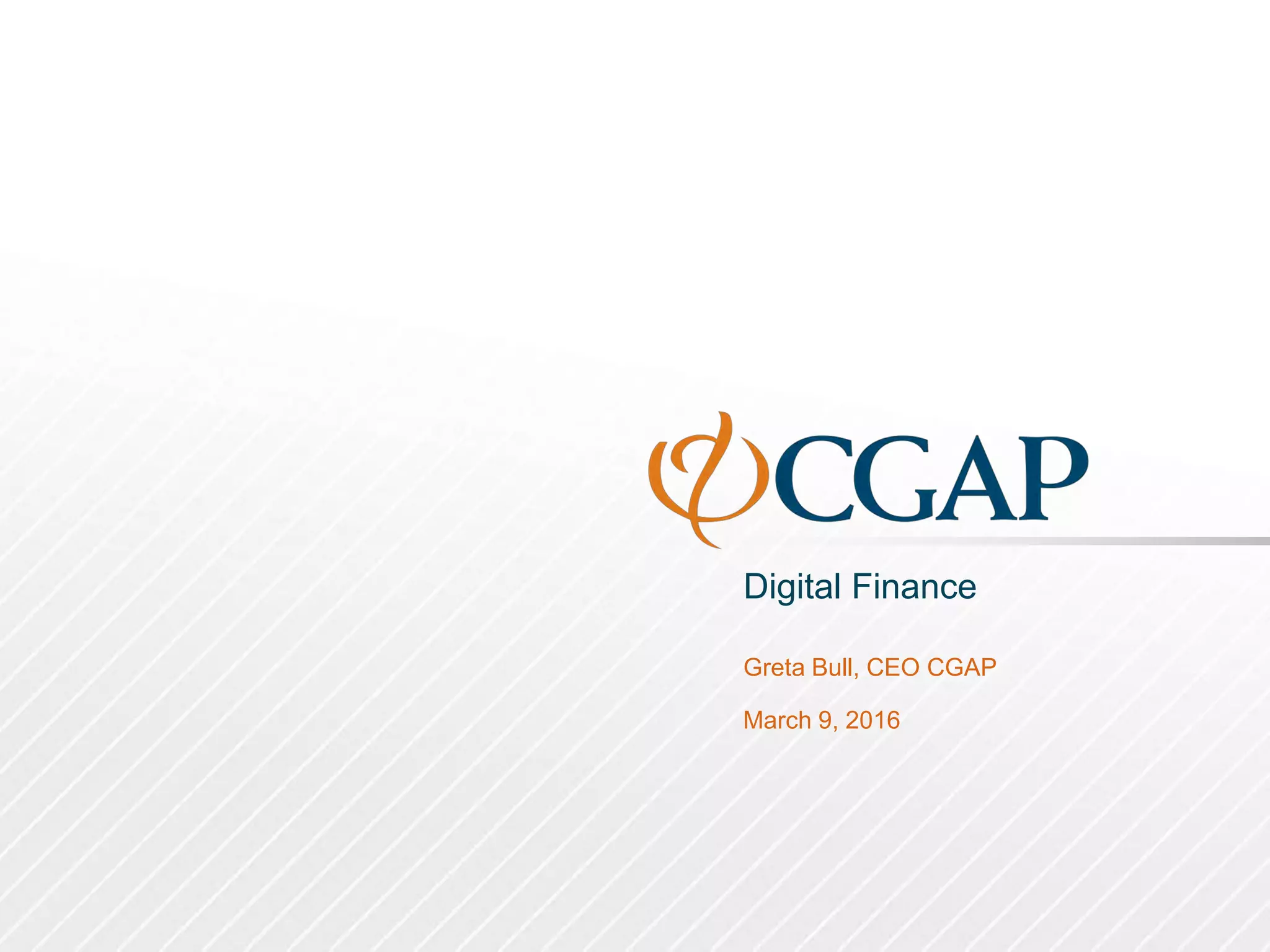 CGAP

Digital Finance

Greta Bull, CEO CGAP

March 9, 2016